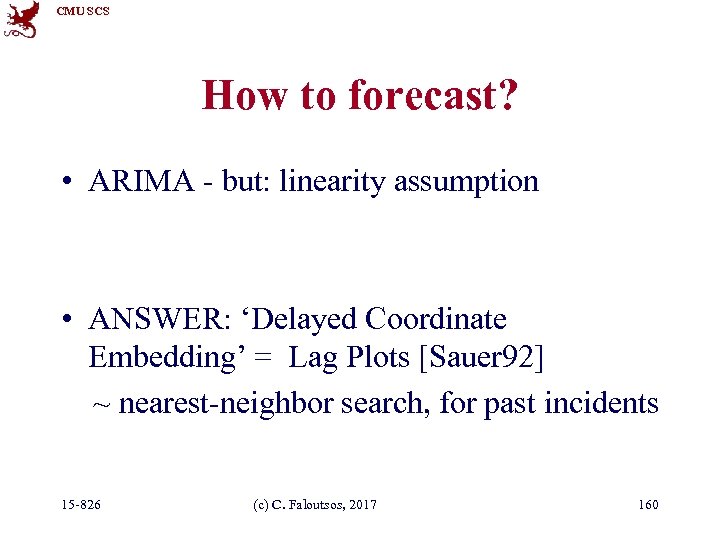 CMU SCS

How to forecast?

• ARIMA - but: linearity assumption

• ANSWER: ‘Delayed Coordinate Embedding’ = Lag Plots [Sauer92]

~ nearest-neighbor search, for past incidents

15-826 (c) C. Faloutsos, 2017 160